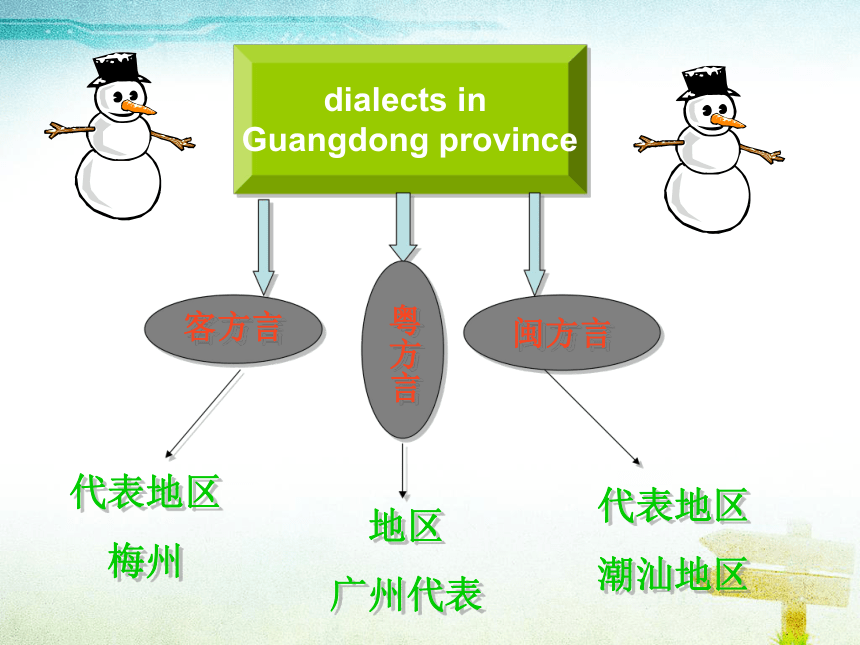 dialects in Guangdong province

客方言

粤方言

闽方言

代表地区

梅州

地区

广州代表

代表地区

潮汕地区